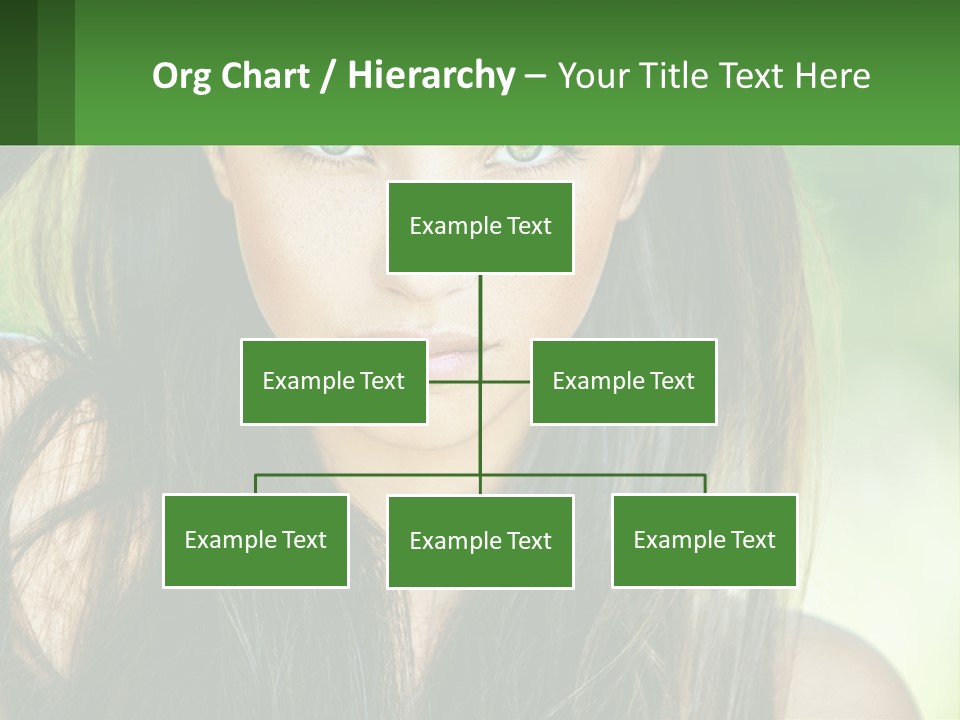 Org Chart / Hierarchy – Your Title Text Here

Example Text

Example Text

Example Text

Example Text

Example Text

Example Text